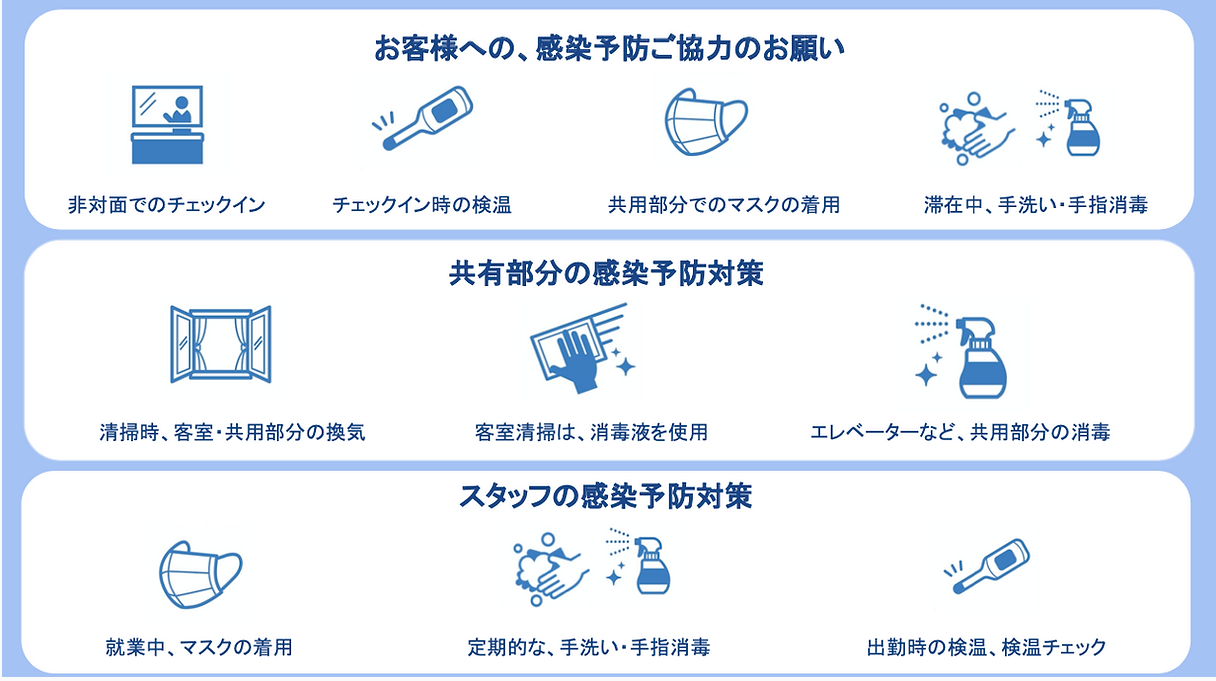 お客様への、感染予防ご協力のお願い

非対面でのチェックイン

チェックイン時の検温

共用部分でのマスクの着用

滞在中、手洗い・手指消毒

共有部分の感染予防対策

清掃時、客室・共用部分の換気

客室清掃は、消毒液を使用

エレベーターなど、共用部分の消毒

スタッフの感染予防対策

就業中、マスクの着用

定期的な、手洗い・手指消毒

出勤時の検温、検温チェック